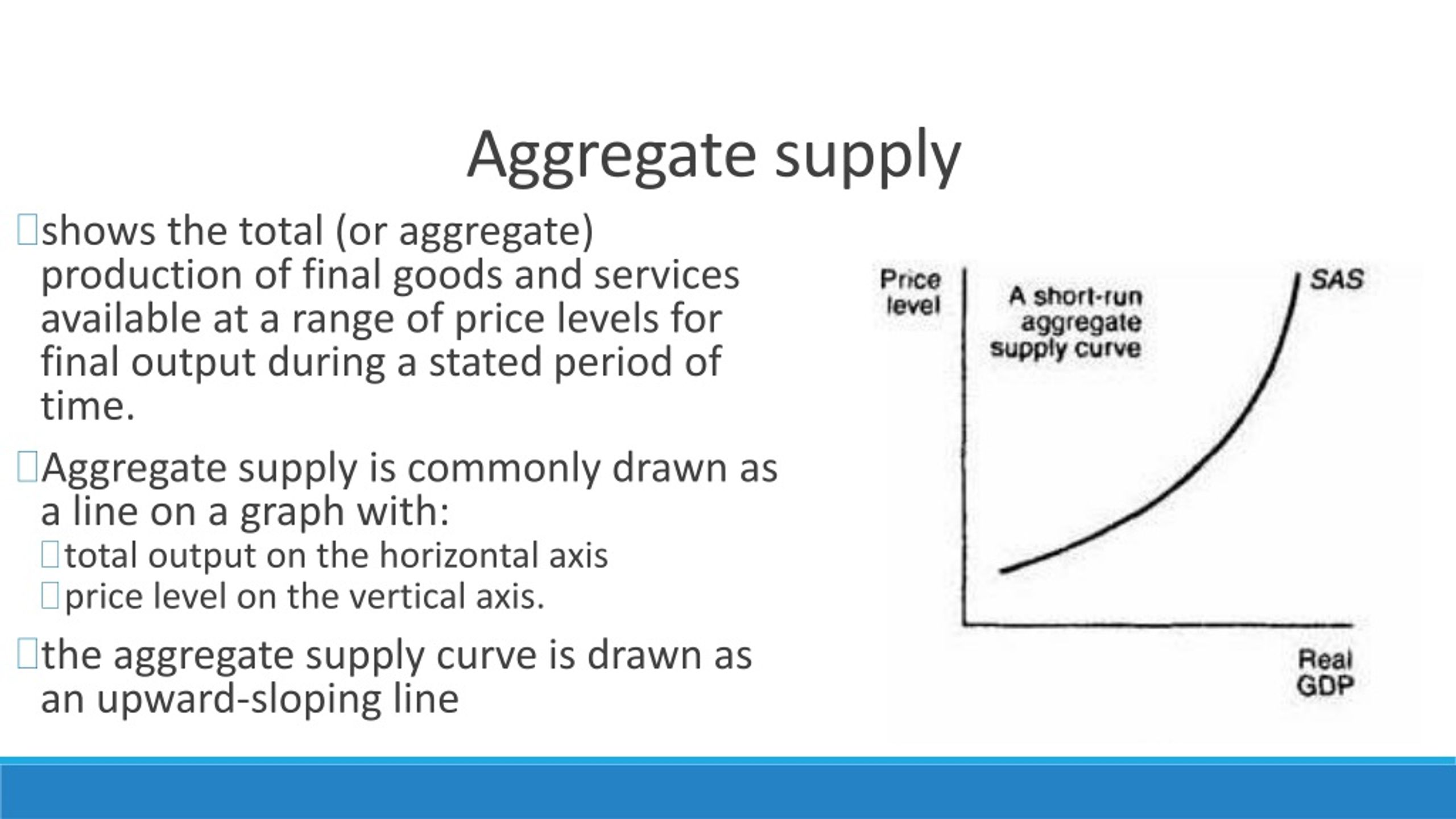 Aggregate supply

shows the total (or aggregate) production of final goods and services available at a range of price levels for final output during a stated period of time.

Aggregate supply is commonly drawn as a line on a graph with:

total output on the horizontal axis

price level on the vertical axis.

the aggregate supply curve is drawn as an upward-sloping line

Price level

A short-run aggregate supply curve

SAS

Real GDP